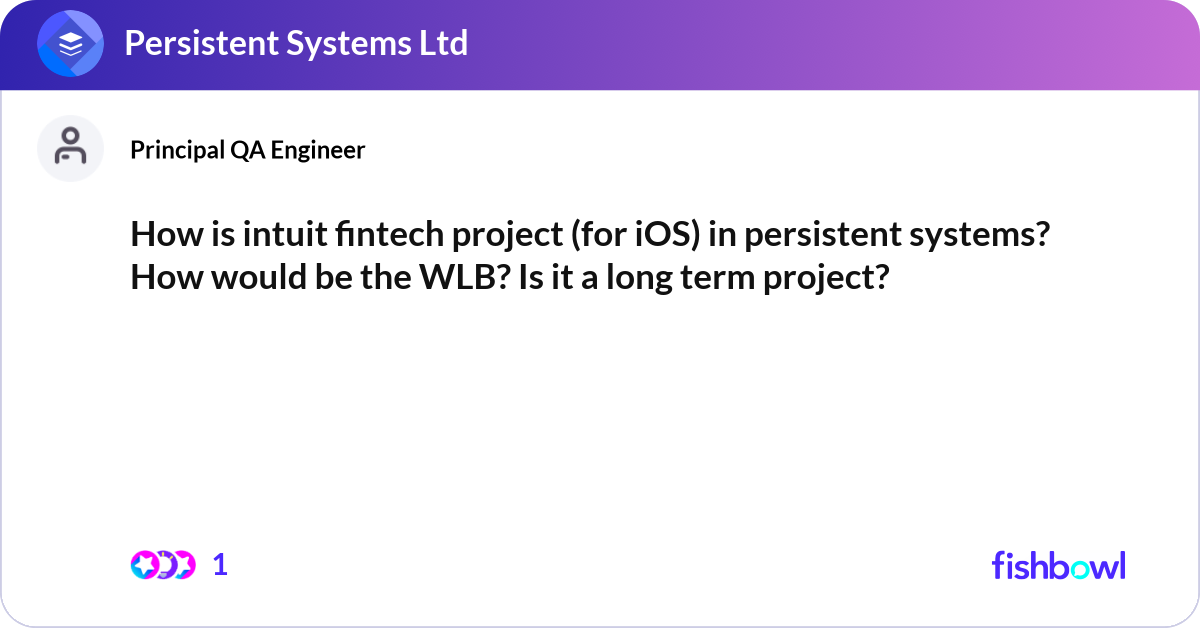 Persistent Systems Ltd

Principal QA Engineer

How is intuit fintech project (for iOS) in persistent systems? How would be the WLB? Is it a long term project?

1

fishbowl